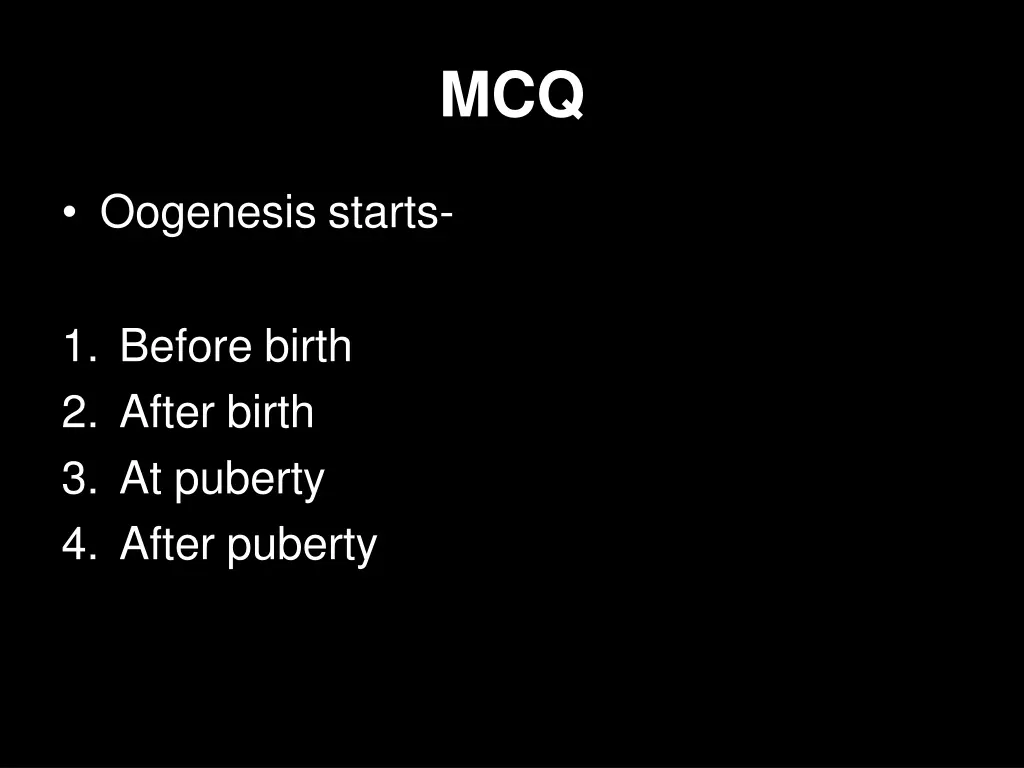 MCQ

• Oogenesis starts-

1. Before birth
2. After birth
3. At puberty
4. After puberty